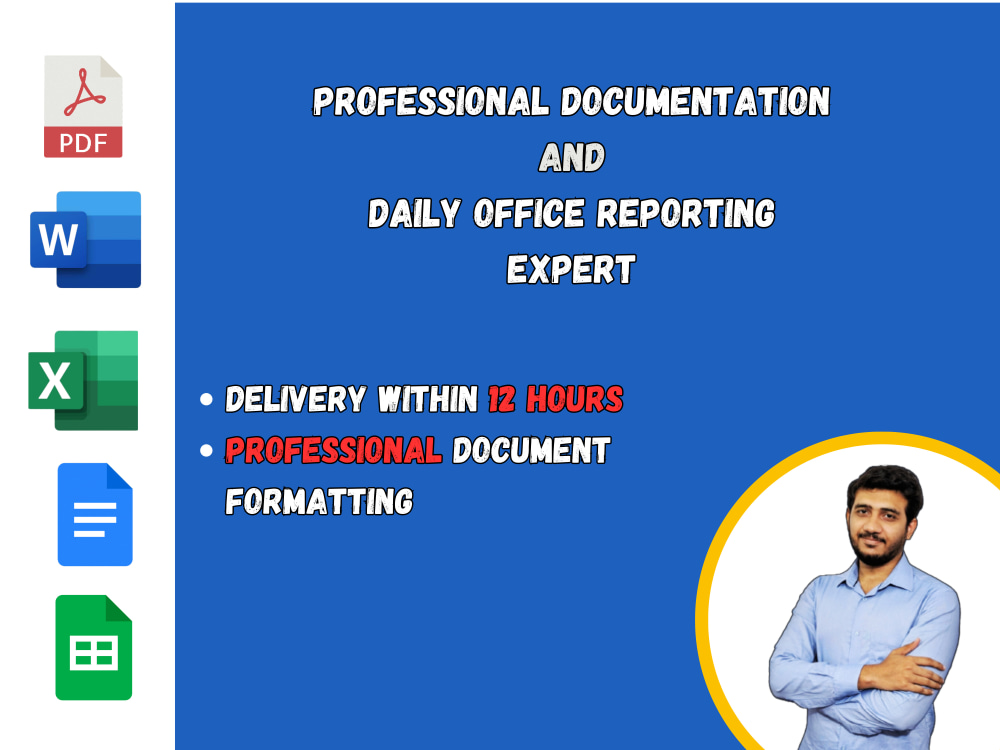 PDF

W

X

PROFESSIONAL DOCUMENTATION
AND
DAILY OFFICE REPORTING
EXPERT

• DELIVERY WITHIN 12 HOURS
• PROFESSIONAL DOCUMENT FORMATTING